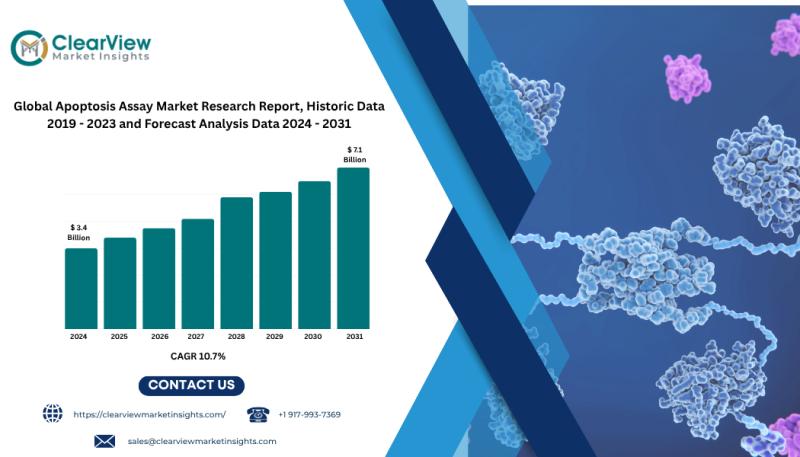 ClearView
Market Insights

Global Apoptosis Assay Market Research Report, Historic Data 2019 - 2023 and Forecast Analysis Data 2024 - 2031

$ 3.4 Billion

$ 7.1 Billion

2024 2025 2026 2027 2028 2029 2030 2031

CAGR 10.7%

CONTACT US

https://clearviewmarketinsights.com/

+1 917-993-7369

sales@clearviewmarketinsights.com